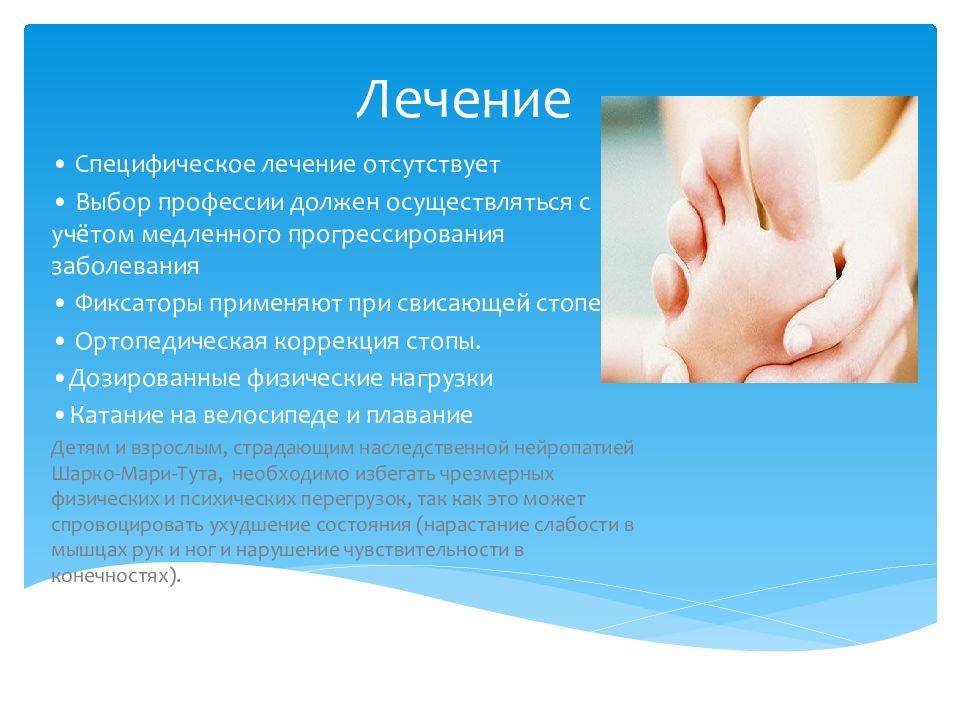 Лечение

• Специфическое лечение отсутствует

• Выбор профессии должен осуществляться с учётом медленного прогрессирования заболевания

• Фиксаторы применяют при свисающей стопе

• Ортопедическая коррекция стопы.

•Дозированные физические нагрузки

•Катание на велосипеде и плавание

Детям и взрослым, страдающим наследственной нейропатией Шарко-Мари-Тута, необходимо избегать чрезмерных физических и психических перегрузок, так как это может спровоцировать ухудшение состояния (нарастание слабости в мышцах рук и ног и нарушение чувствительности в конечностях).